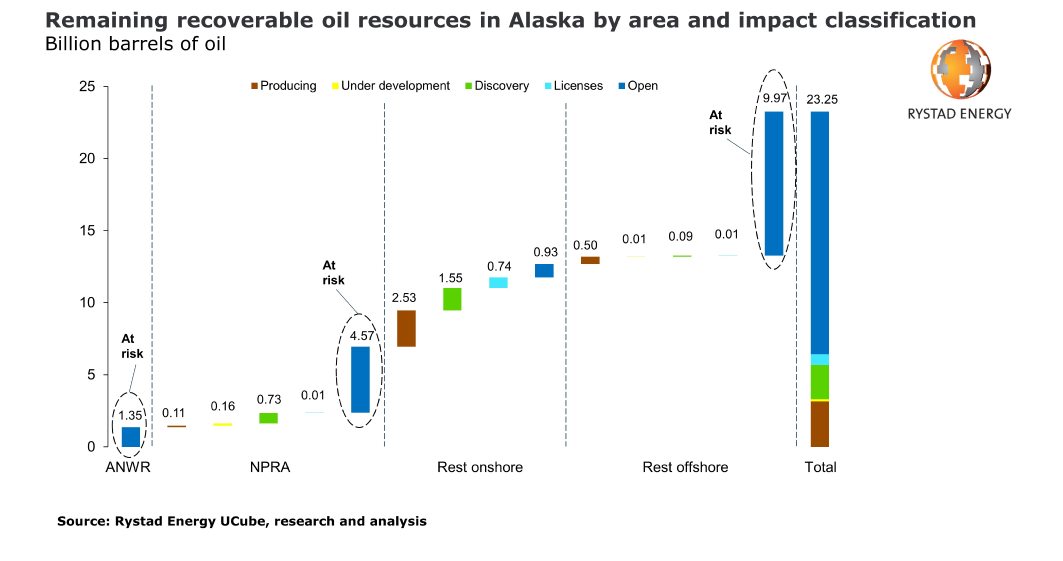 Remaining recoverable oil resources in Alaska by area and impact classification
Billion barrels of oil

RYSTAD ENERGY

Producing
Under development
Discovery
Licenses
Open

25
20
15
10
5
0

At risk
1.35
0.11
0.16
0.73
0.01
At risk
4.57
2.53
1.55
0.74
0.93
0.50
0.01
0.09
0.01
At risk
9.97
23.25

ANWR
NPRA
Rest onshore
Rest offshore
Total

Source: Rystad Energy UCube, research and analysis